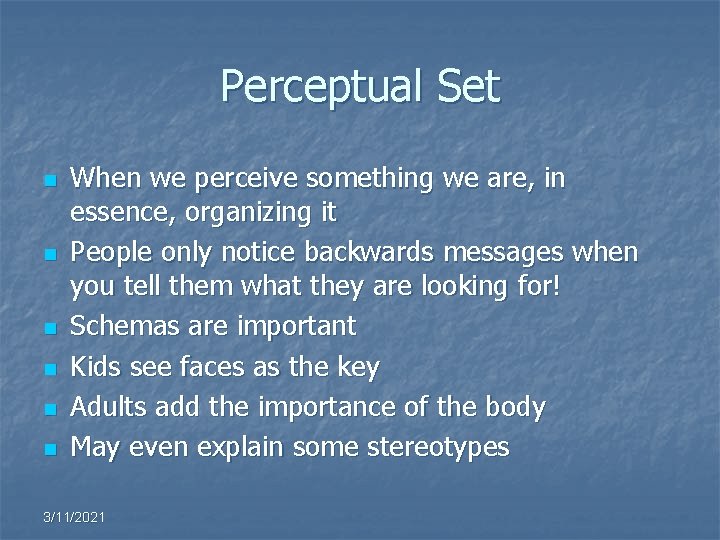 Perceptual Set

- When we perceive something we are, in essence, organizing it
- People only notice backwards messages when you tell them what they are looking for!
- Schemas are important
- Kids see faces as the key
- Adults add the importance of the body
- May even explain some stereotypes

3/11/2021